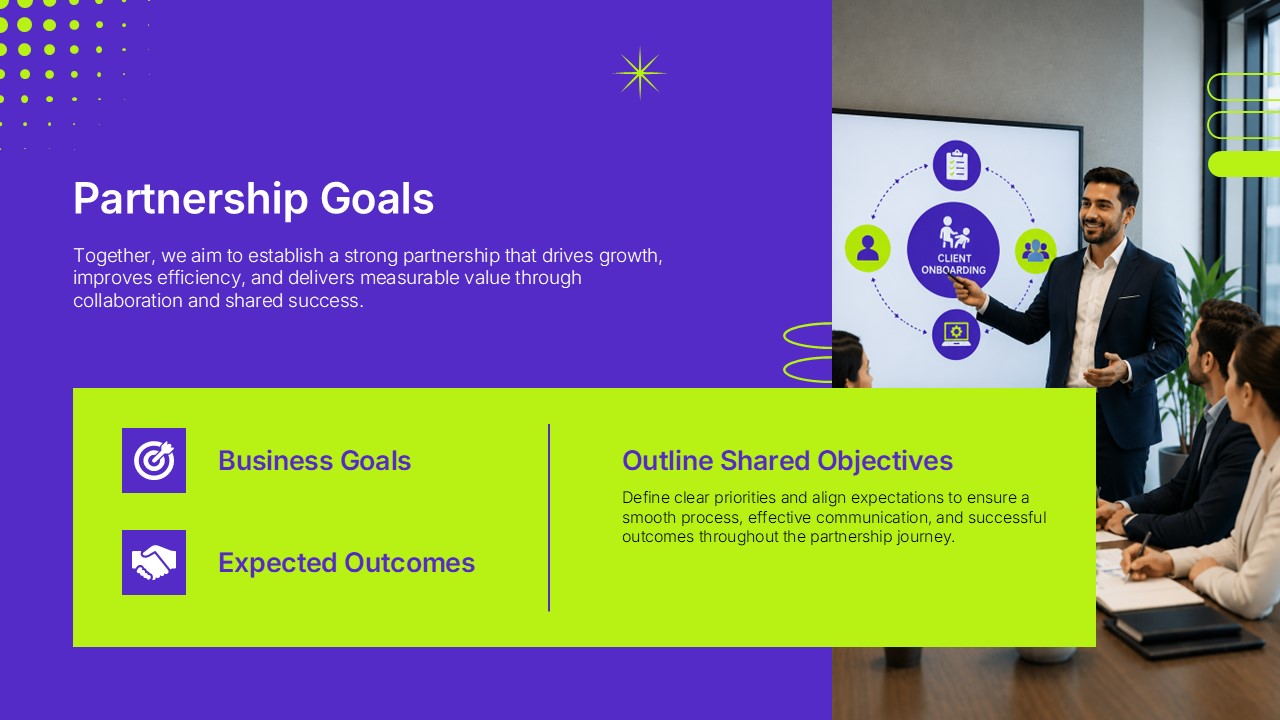 Partnership Goals

Together, we aim to establish a strong partnership that drives growth, improves efficiency, and delivers measurable value through collaboration and shared success.

CLIENT ONBOARDING

Business Goals

Expected Outcomes

Outline Shared Objectives

Define clear priorities and align expectations to ensure a smooth process, effective communication, and successful outcomes throughout the partnership journey.